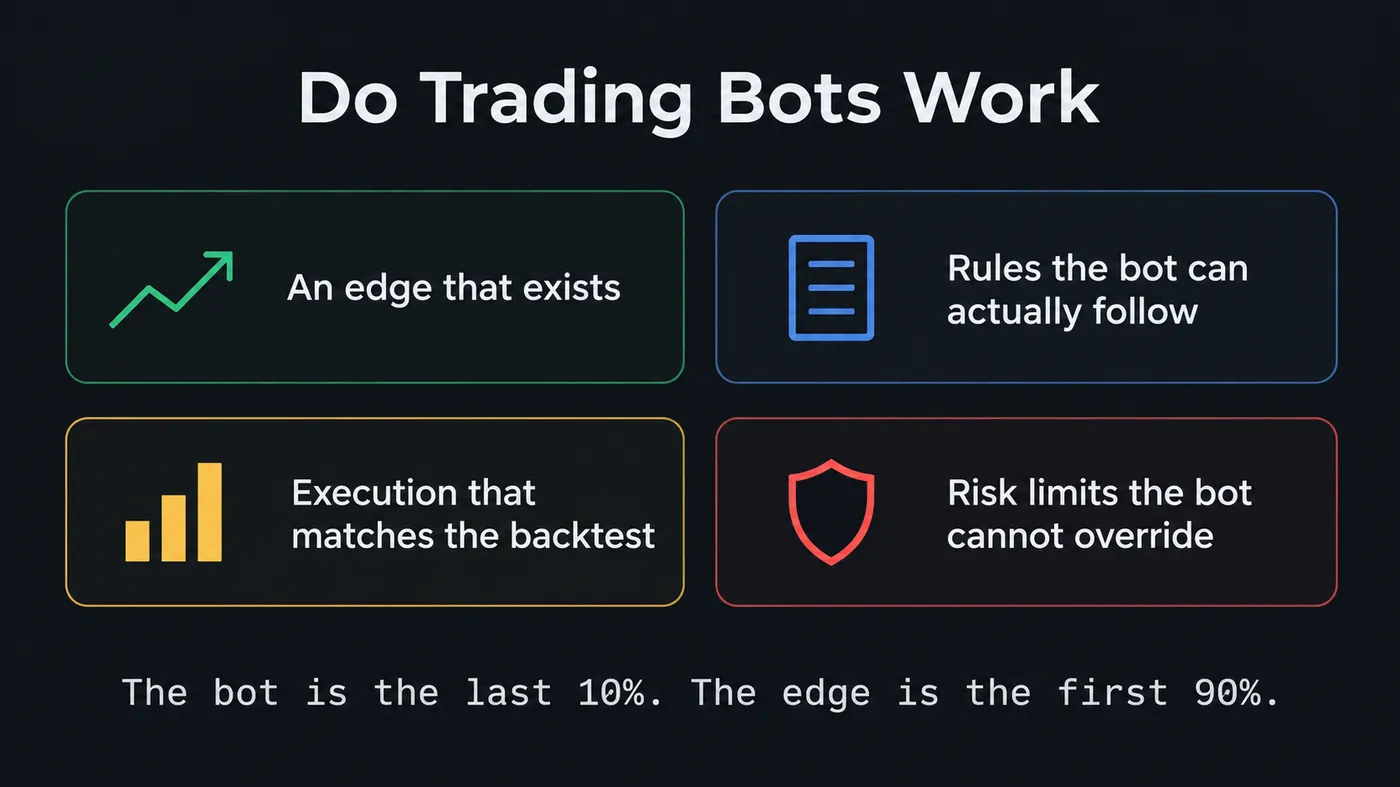 Do Trading Bots Work

An edge that exists

Rules the bot can actually follow

Execution that matches the backtest

Risk limits the bot cannot override

The bot is the last 10%. The edge is the first 90%.